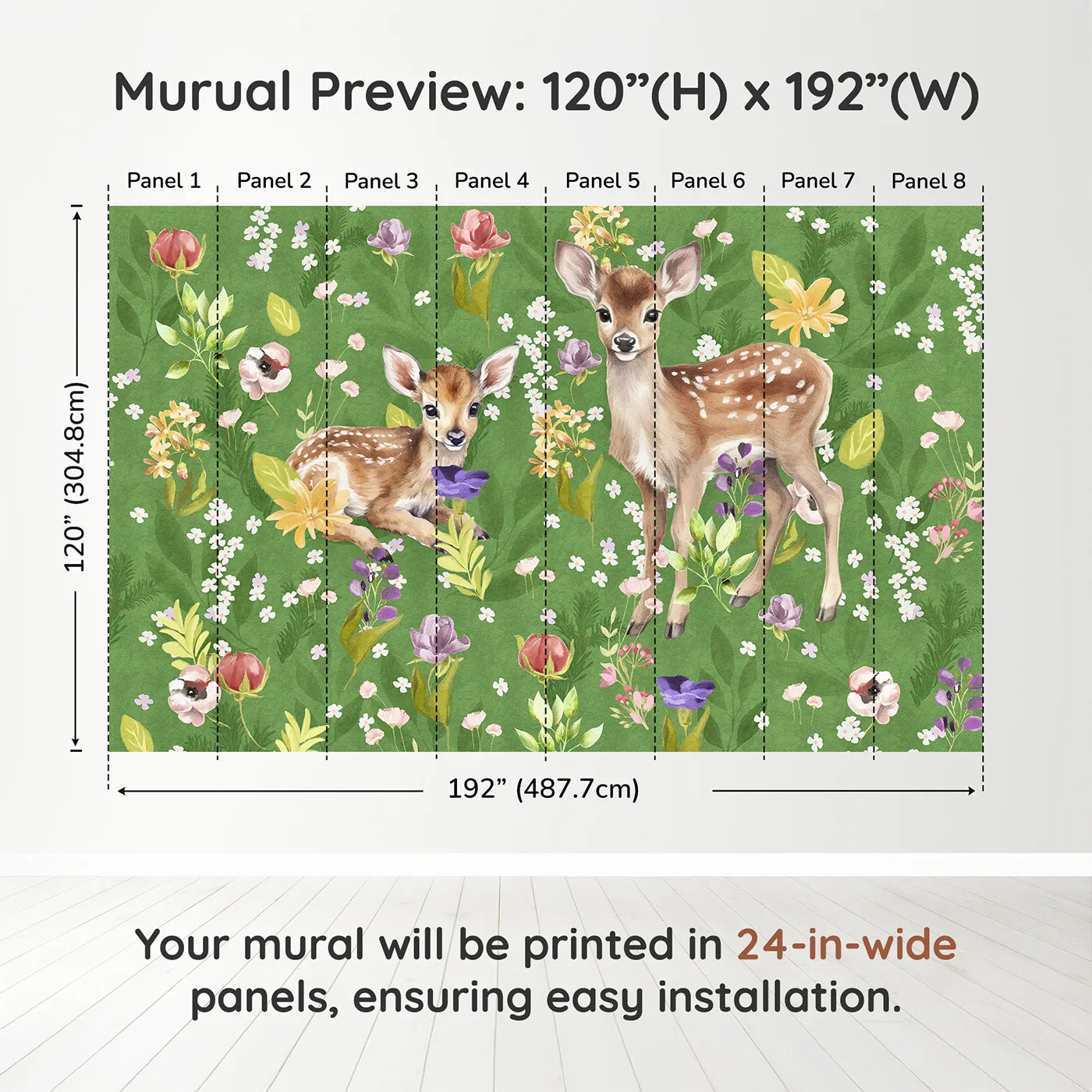 Murual Preview: 120”(H) x 192”(W)

Panel 1 Panel 2 Panel 3 Panel 4 Panel 5 Panel 6 Panel 7 Panel 8

120” (304.8cm)

192” (487.7cm)

Your mural will be printed in 24-in-wide panels, ensuring easy installation.